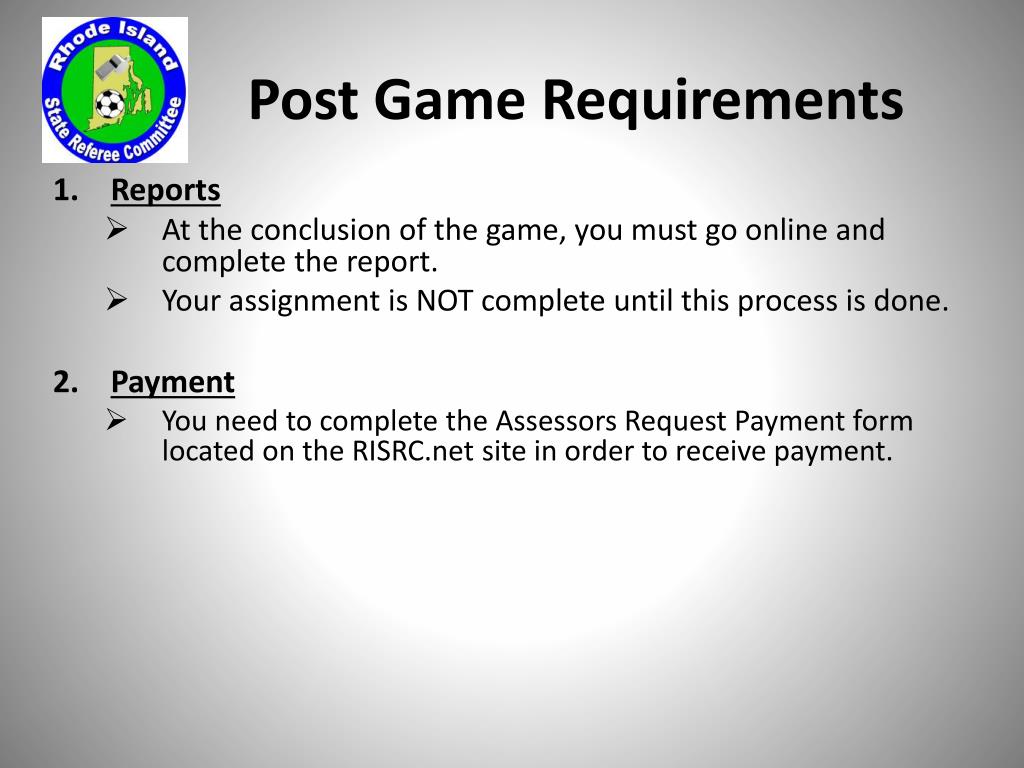 Rhode Island
State Referee Committee

Post Game Requirements

1. Reports
➢ At the conclusion of the game, you must go online and complete the report.
➢ Your assignment is NOT complete until this process is done.

2. Payment
➢ You need to complete the Assessors Request Payment form located on the RISRC.net site in order to receive payment.